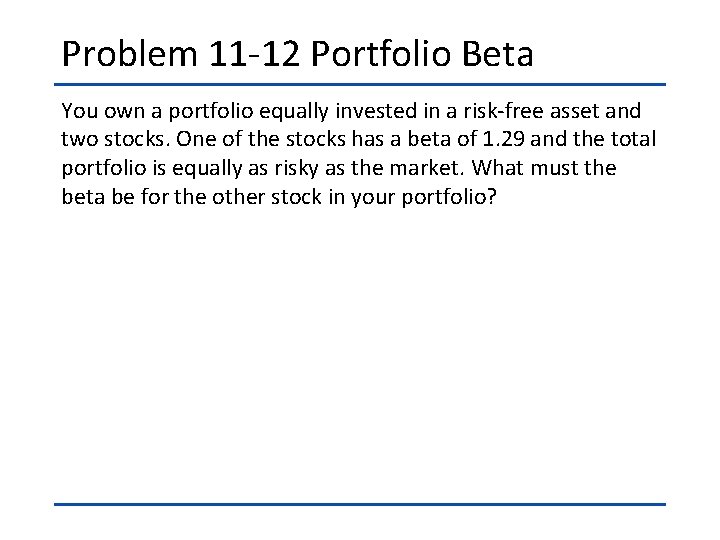 Problem 11-12 Portfolio Beta

You own a portfolio equally invested in a risk-free asset and two stocks. One of the stocks has a beta of 1.29 and the total portfolio is equally as risky as the market. What must the beta be for the other stock in your portfolio?